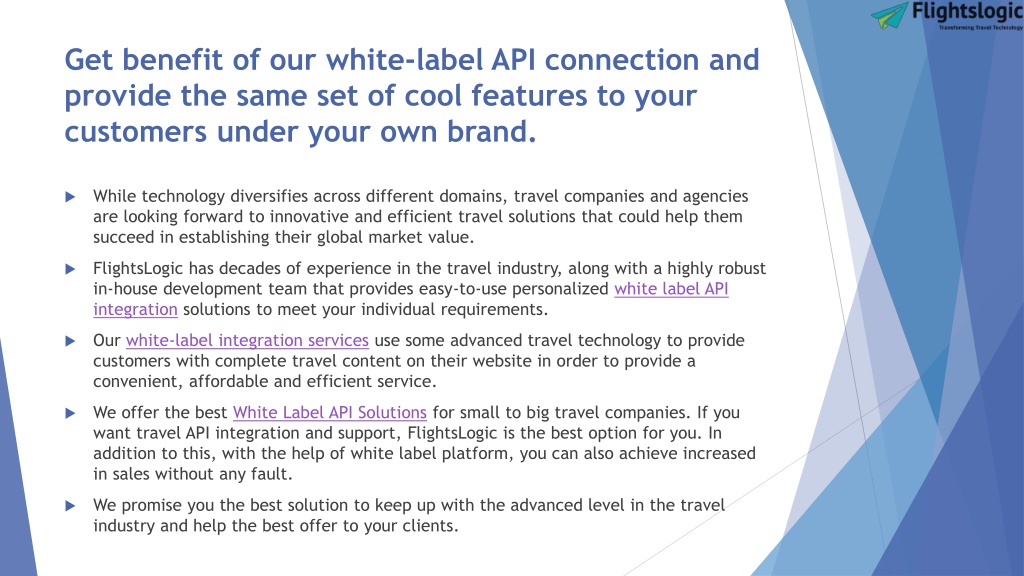 Flightslogic
Transforming Travel Technology

Get benefit of our white-label API connection and provide the same set of cool features to your customers under your own brand.

While technology diversifies across different domains, travel companies and agencies are looking forward to innovative and efficient travel solutions that could help them succeed in establishing their global market value.

FlightsLogic has decades of experience in the travel industry, along with a highly robust in-house development team that provides easy-to-use personalized white label API integration solutions to meet your individual requirements.

Our white-label integration services use some advanced travel technology to provide customers with complete travel content on their website in order to provide a convenient, affordable and efficient service.

We offer the best White Label API Solutions for small to big travel companies. If you want travel API integration and support, FlightsLogic is the best option for you. In addition to this, with the help of white label platform, you can also achieve increased in sales without any fault.

We promise you the best solution to keep up with the advanced level in the travel industry and help the best offer to your clients.